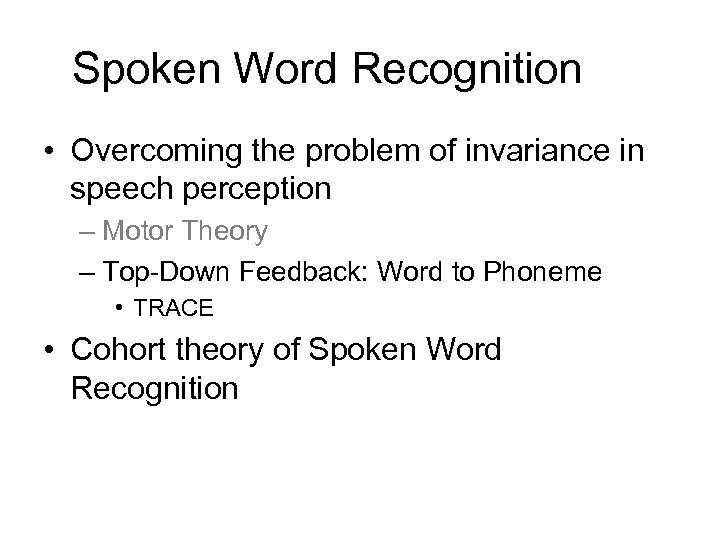 Spoken Word Recognition

• Overcoming the problem of invariance in speech perception
– Motor Theory
– Top-Down Feedback: Word to Phoneme
• TRACE
• Cohort theory of Spoken Word Recognition